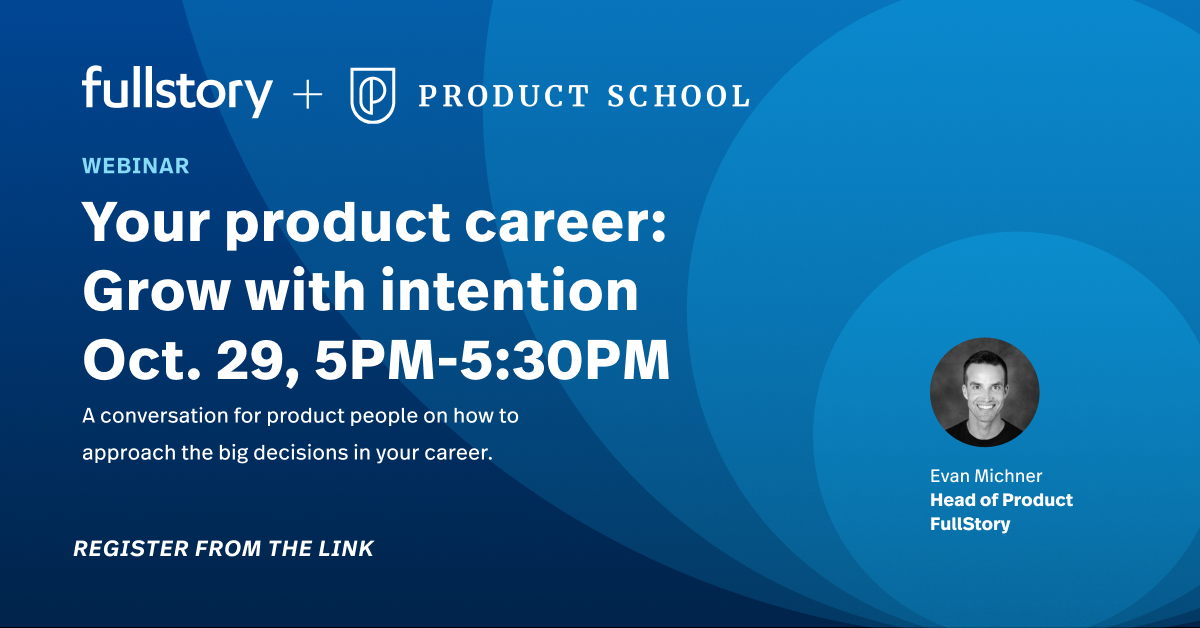 fullstory + PRODUCT SCHOOL

WEBINAR

Your product career: Grow with intention Oct. 29, 5PM-5:30PM

A conversation for product people on how to approach the big decisions in your career.

REGISTER FROM THE LINK

Evan Michner
Head of Product
FullStory